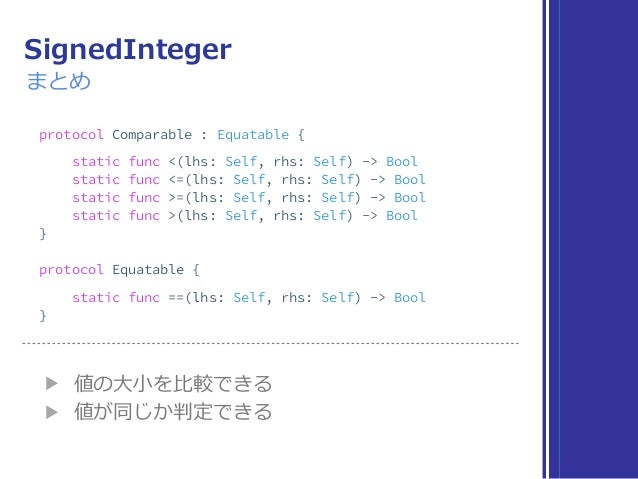 SignedInteger
まとめ

protocol Comparable : Equatable {
    static func <(lhs: Self, rhs: Self) -> Bool
    static func <=(lhs: Self, rhs: Self) -> Bool
    static func >=(lhs: Self, rhs: Self) -> Bool
    static func >(lhs: Self, rhs: Self) -> Bool
}

protocol Equatable {
    static func ==(lhs: Self, rhs: Self) -> Bool
}

▶ 値の大小を比較できる
▶ 値が同じか判定できる